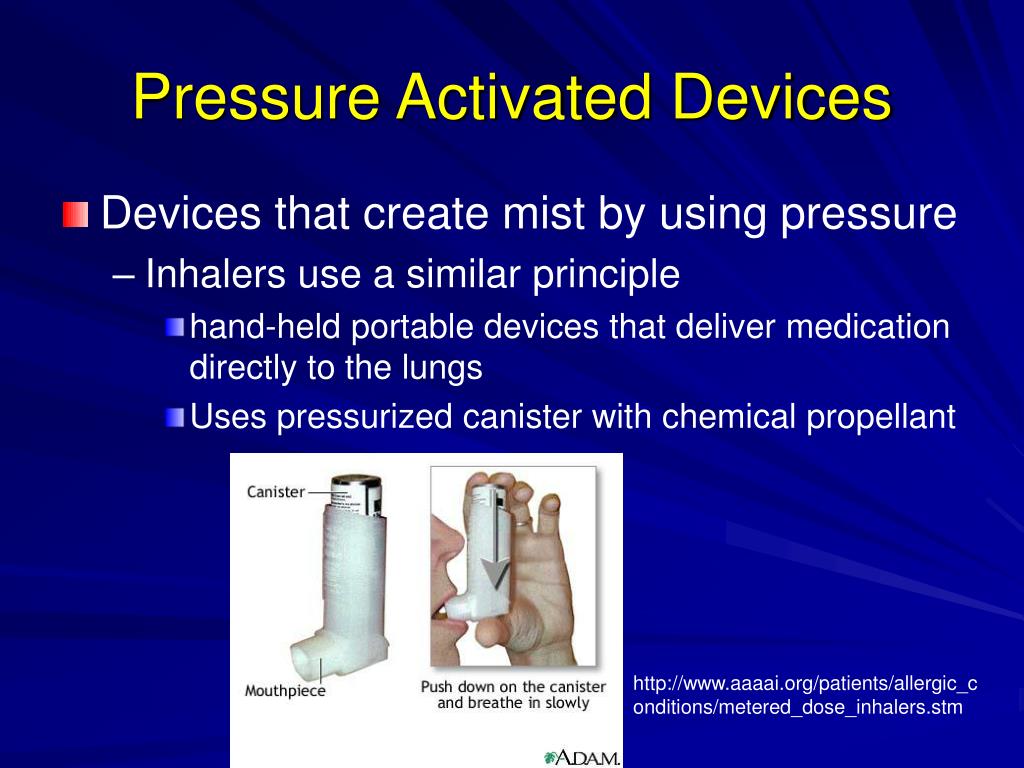 Pressure Activated Devices

Devices that create mist by using pressure

– Inhalers use a similar principle

hand-held portable devices that deliver medication directly to the lungs

Uses pressurized canister with chemical propellant

Canister

Mouthpiece

Push down on the canister and breathe in slowly

A.D.A.M.

http://www.aaaai.org/patients/allergic_conditions/metered_dose_inhalers.stm